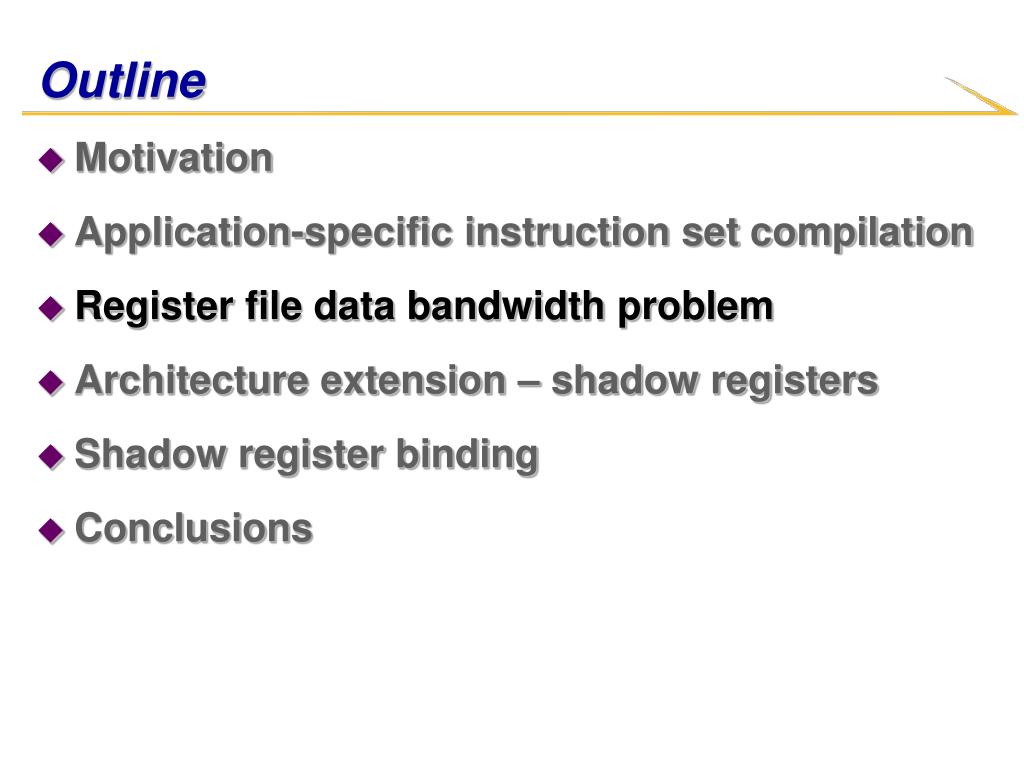 Outline

Motivation

Application-specific instruction set compilation

Register file data bandwidth problem

Architecture extension – shadow registers

Shadow register binding

Conclusions